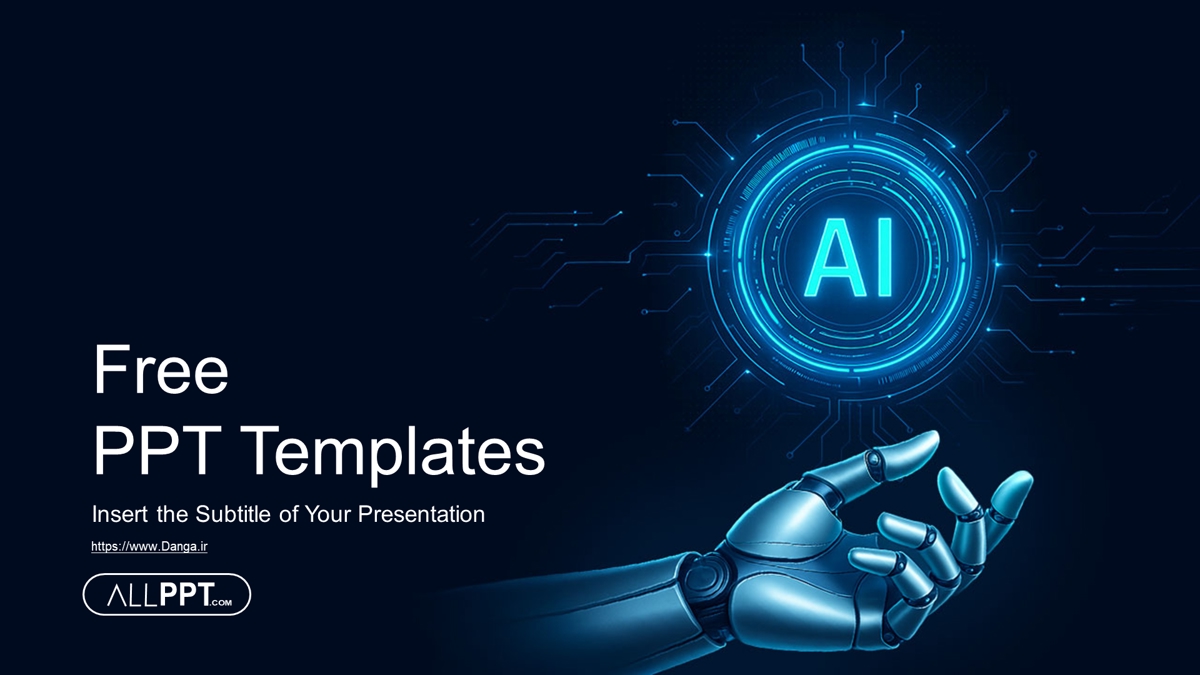 AI

Free
PPT Templates

Insert the Subtitle of Your Presentation

https://www.Danga.ir

ALLPPT.COM